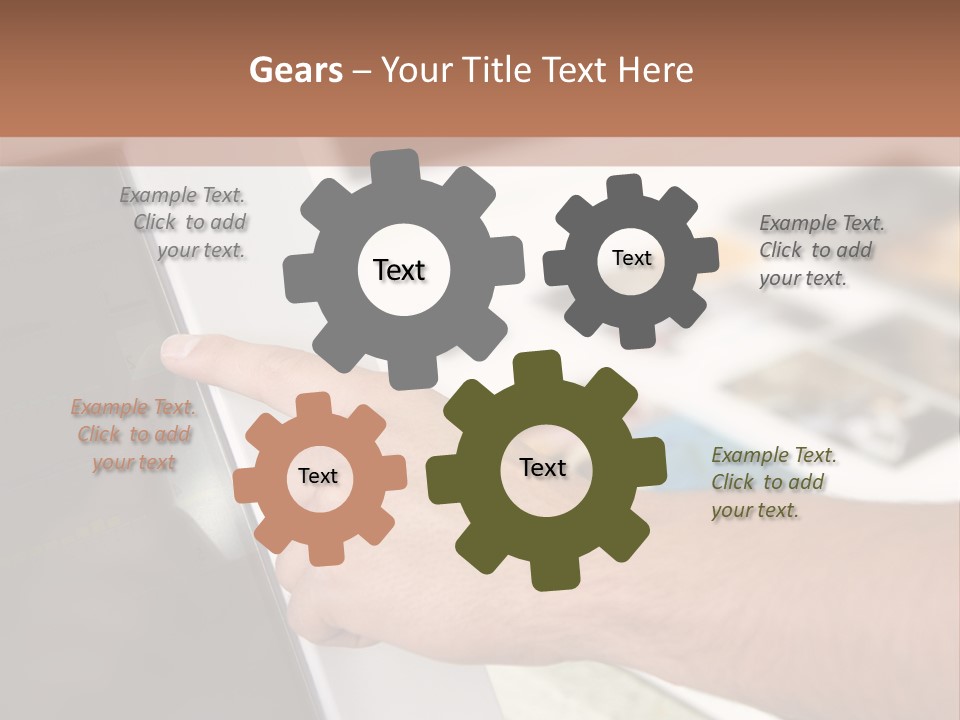 Gears – Your Title Text Here

Example Text. Click to add your text.

Text

Text

Example Text. Click to add your text.

Example Text. Click to add your text

Text

Text

Example Text. Click to add your text.